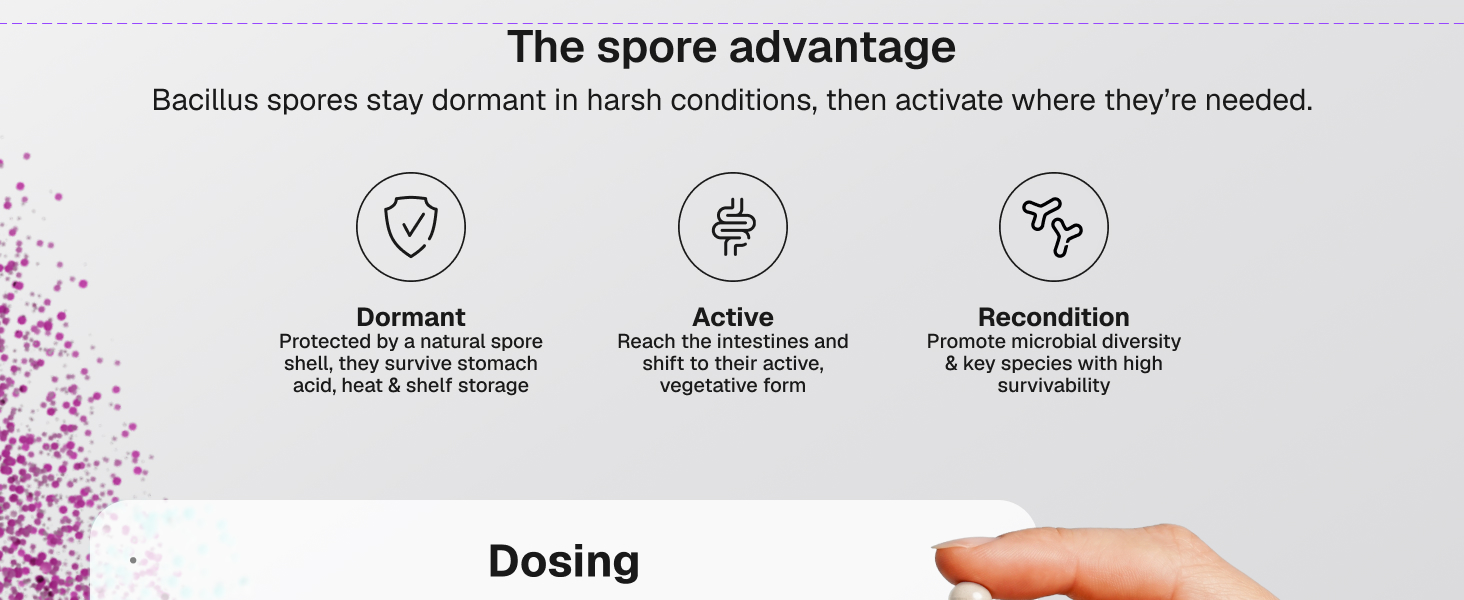 The spore advantage

Bacillus spores stay dormant in harsh conditions, then activate where they're needed.

Dormant
Protected by a natural spore shell, they survive stomach acid, heat & shelf storage

Active
Reach the intestines and shift to their active, vegetative form

Recondition
Promote microbial diversity & key species with high survivability

Dosing